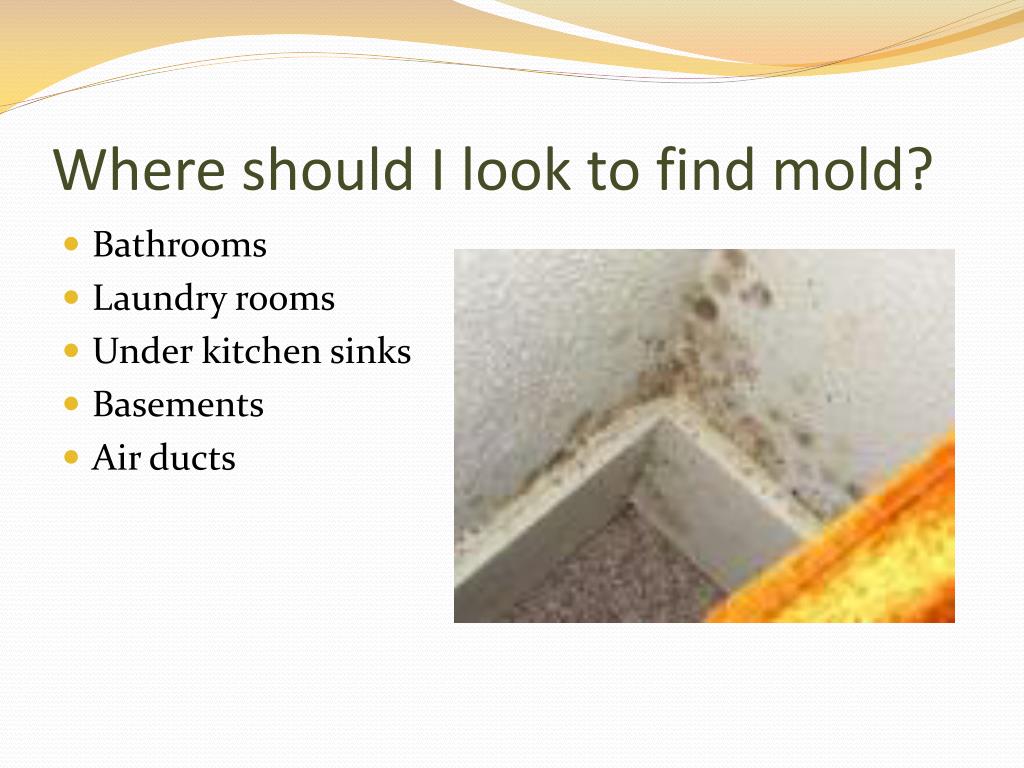 Where should I look to find mold?

- Bathrooms
- Laundry rooms
- Under kitchen sinks
- Basements
- Air ducts